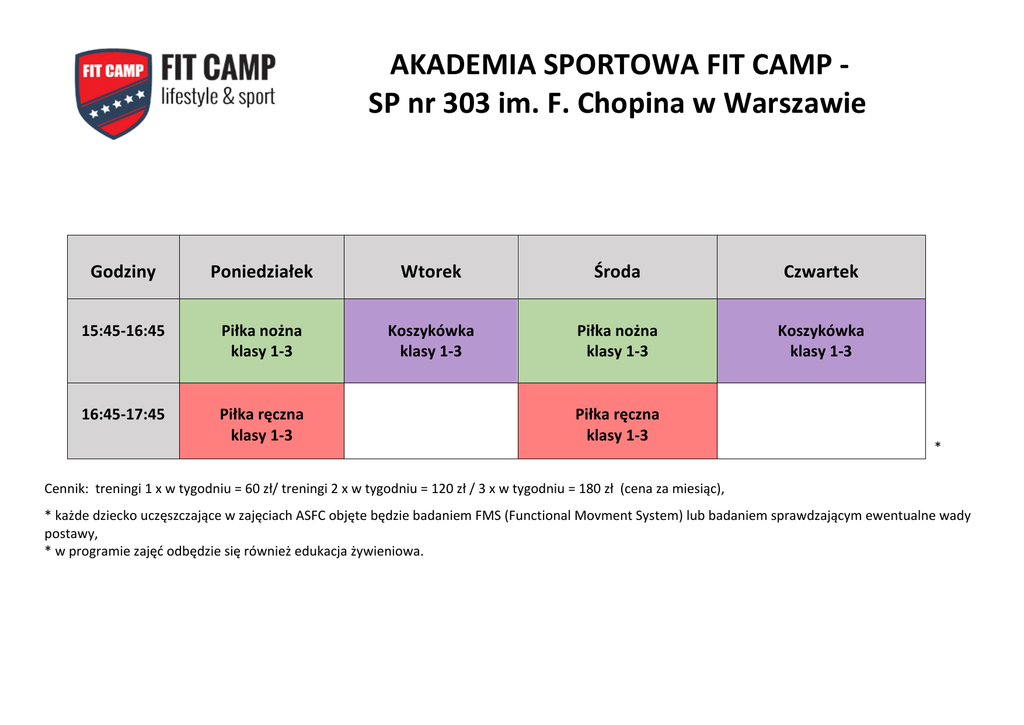 FIT CAMP
FIT CAMP
lifestyle & sport

AKADEMIA SPORTOWA FIT CAMP -
SP nr 303 im. F. Chopina w Warszawie

| Godziny | Poniedziałek | Wtorek | Środa | Czwartek |
|---|---|---|---|---|
| 15:45-16:45 | Piłka nożna klasy 1-3 | Koszykówka klasy 1-3 | Piłka nożna klasy 1-3 | Koszykówka klasy 1-3 |
| 16:45-17:45 | Piłka ręczna klasy 1-3 | | Piłka ręczna klasy 1-3 | |

*

Cennik: treningi 1 x w tygodniu = 60 zł/ treningi 2 x w tygodniu = 120 zł / 3 x w tygodniu = 180 zł (cena za miesiąc),

* każde dziecko uczęszczające w zajęciach ASFC objęte będzie badaniem FMS (Functional Movment System) lub badaniem sprawdzającym ewentualne wady postawy,
* w programie zajęć odbędzie się również edukacja żywieniowa.